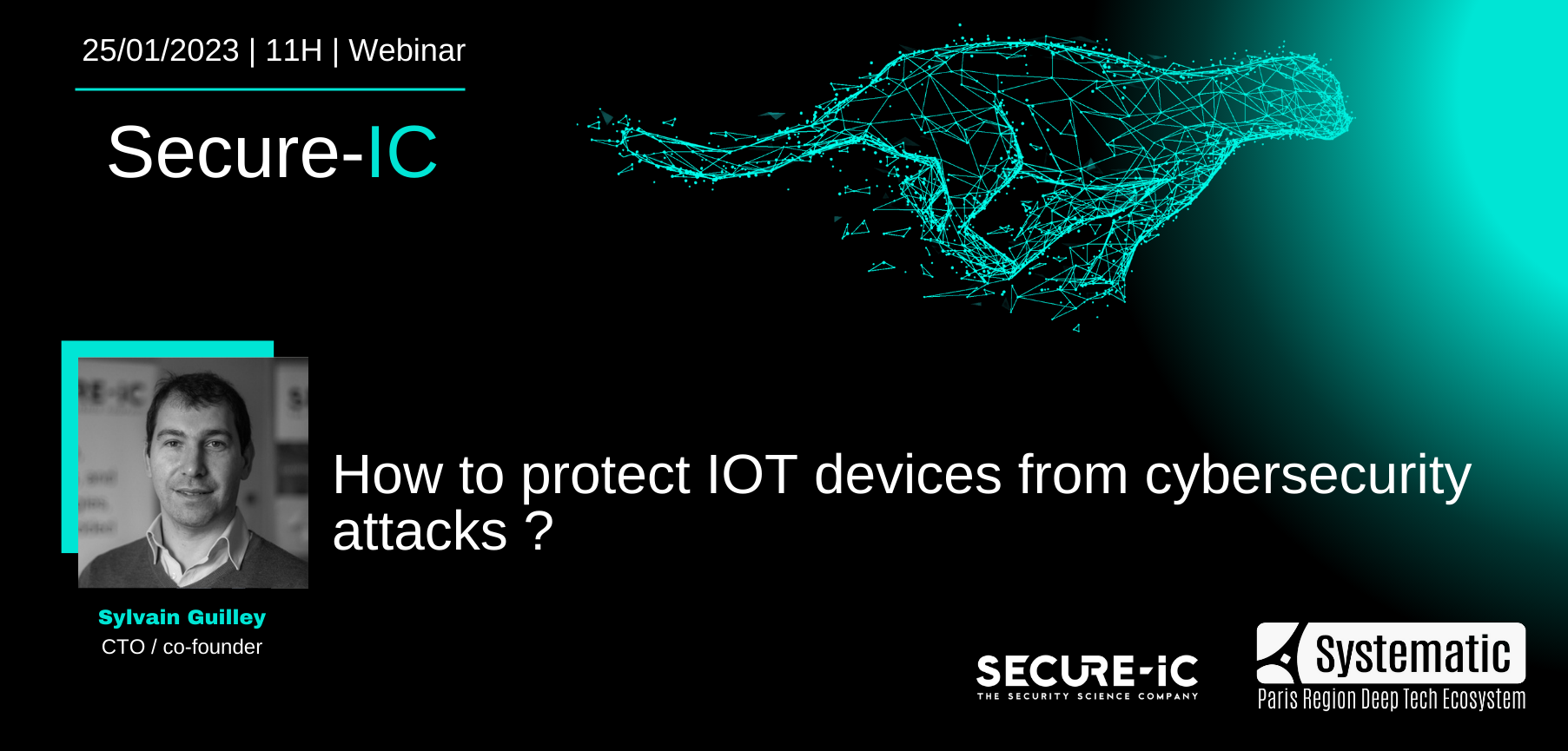 25/01/2023 | 11H | Webinar

Secure-IC

How to protect IOT devices from cybersecurity attacks ?

Sylvain Guilley
CTO / co-founder

SECURE-IC
THE SECURITY SCIENCE COMPANY

Systematic
Paris Region Deep Tech Ecosystem